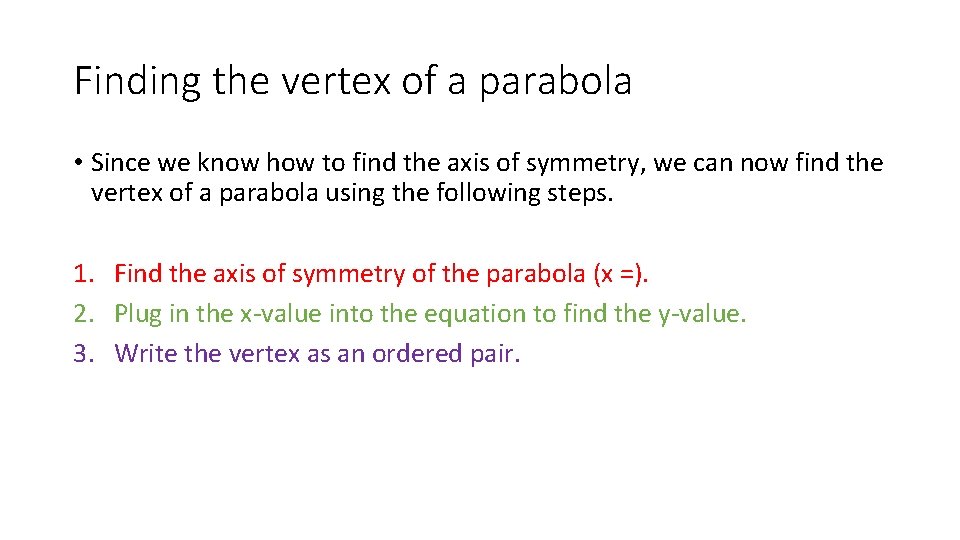 Finding the vertex of a parabola

• Since we know how to find the axis of symmetry, we can now find the vertex of a parabola using the following steps.

1. Find the axis of symmetry of the parabola (x =).
2. Plug in the x-value into the equation to find the y-value.
3. Write the vertex as an ordered pair.